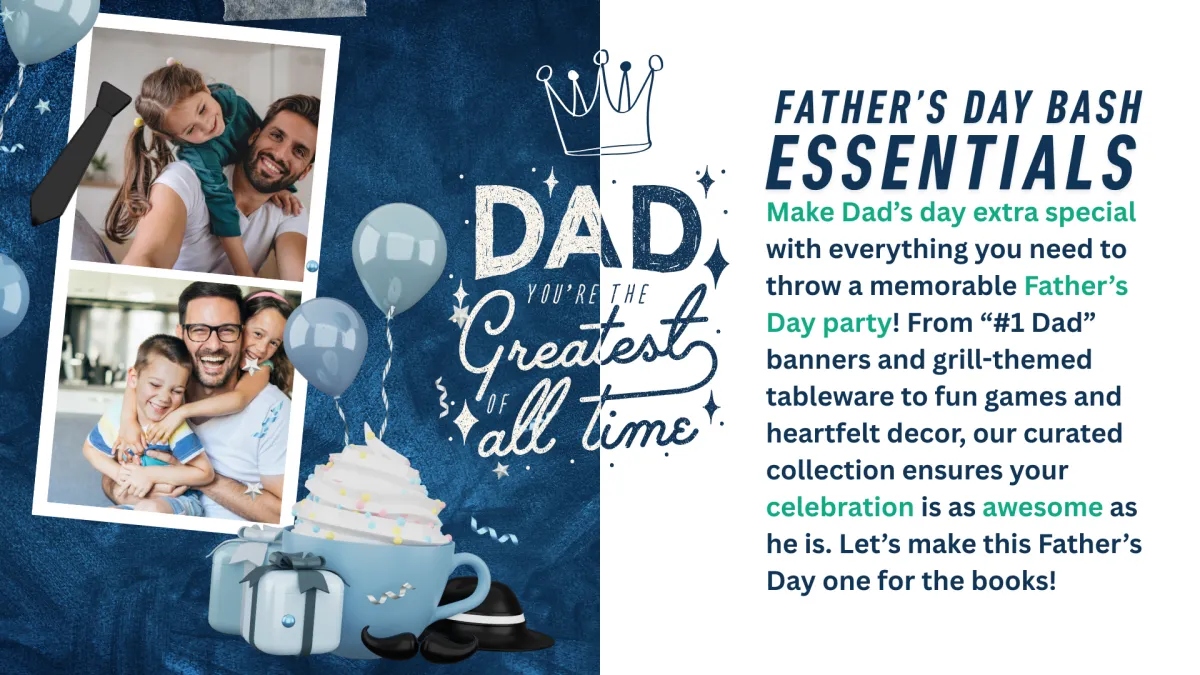 DAD
YOU'RE THE
Greatest
OF
all time

FATHER'S DAY BASH
ESSENTIALS

Make Dad's day extra special with everything you need to throw a memorable Father's Day party! From "#1 Dad" banners and grill-themed tableware to fun games and heartfelt decor, our curated collection ensures your celebration is as awesome as he is. Let's make this Father's Day one for the books!